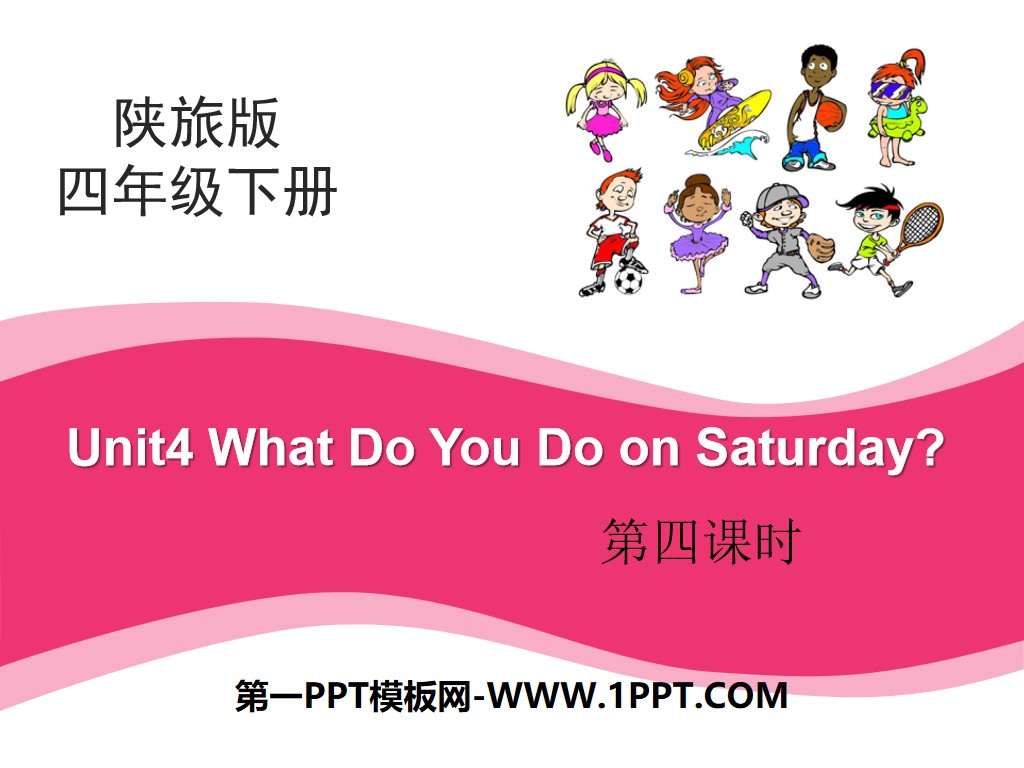 陕旅版
四年级下册

Unit4 What Do You Do on Saturday?

第四课时

第一PPT模板网-WWW.1PPT.COM